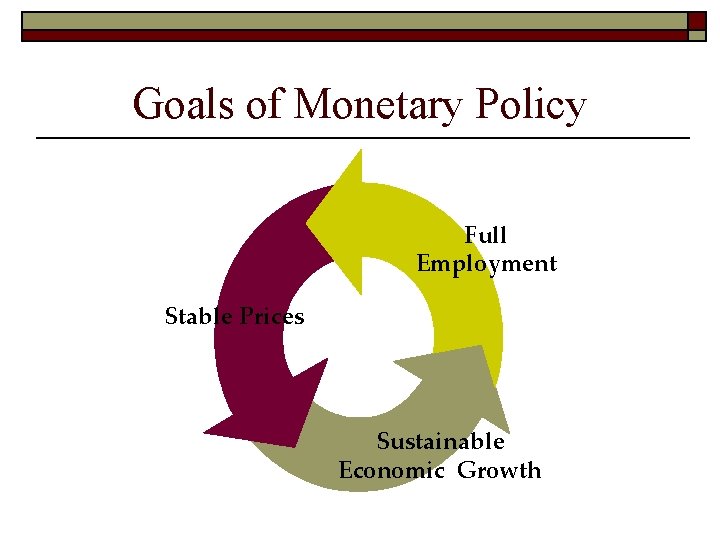 Goals of Monetary Policy

Full Employment

Stable Prices

Sustainable Economic Growth